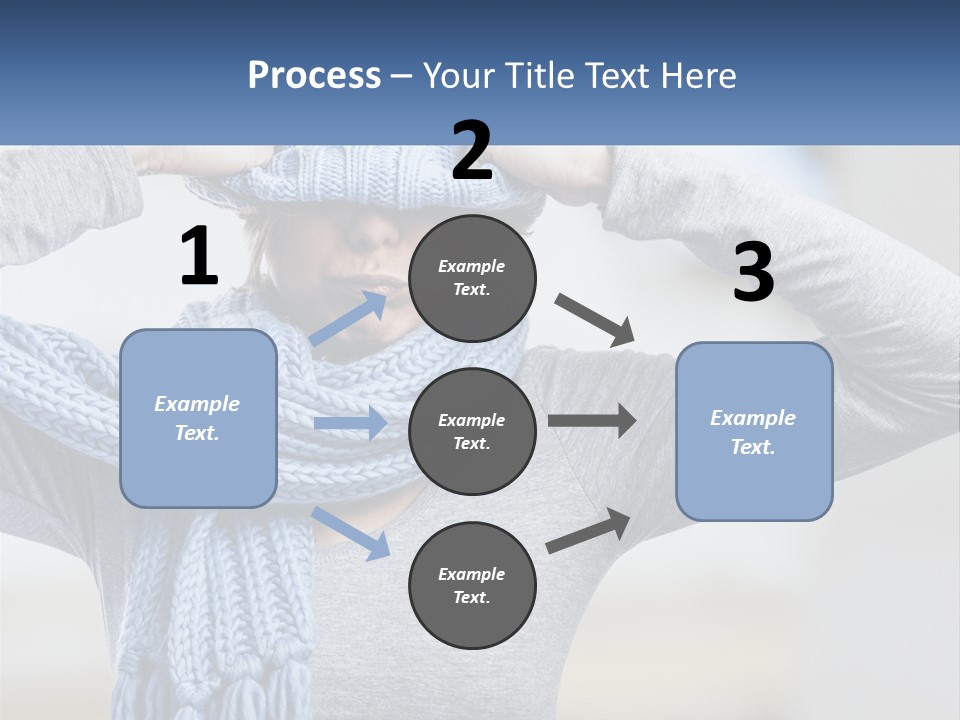 Process – Your Title Text Here

1

Example Text.

2

Example Text.

Example Text.

Example Text.

3

Example Text.